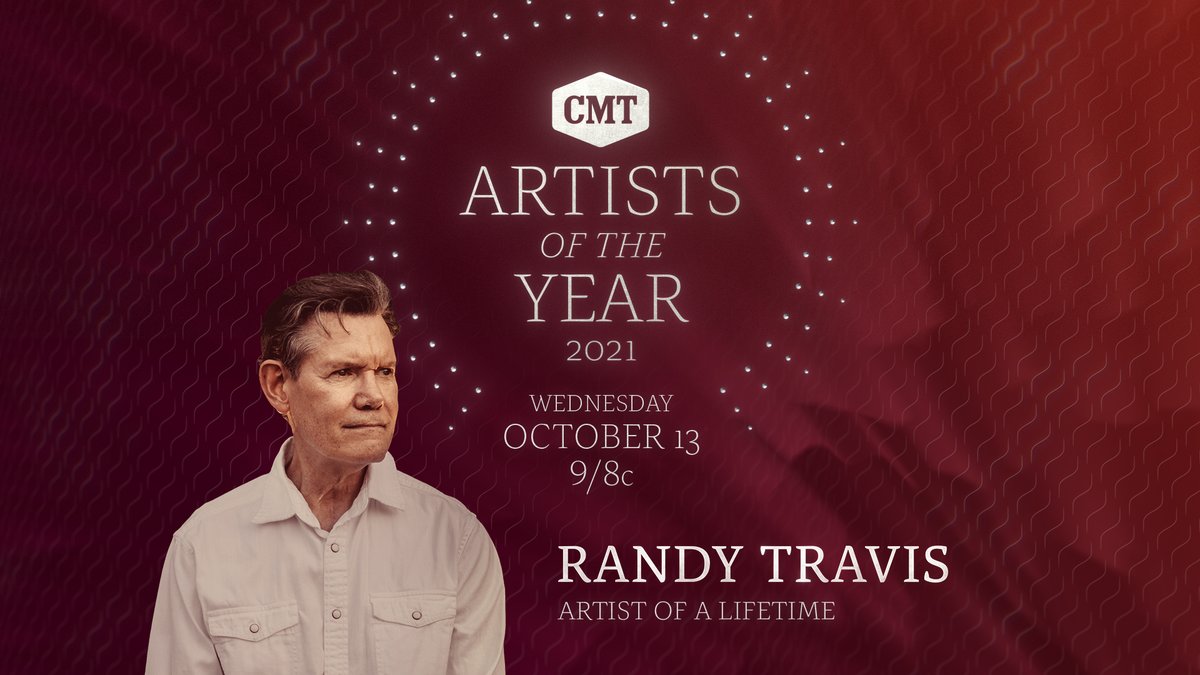 CMT
ARTISTS
OF THE
YEAR
2021

WEDNESDAY
OCTOBER 13
9/8c

RANDY TRAVIS
ARTIST OF A LIFETIME